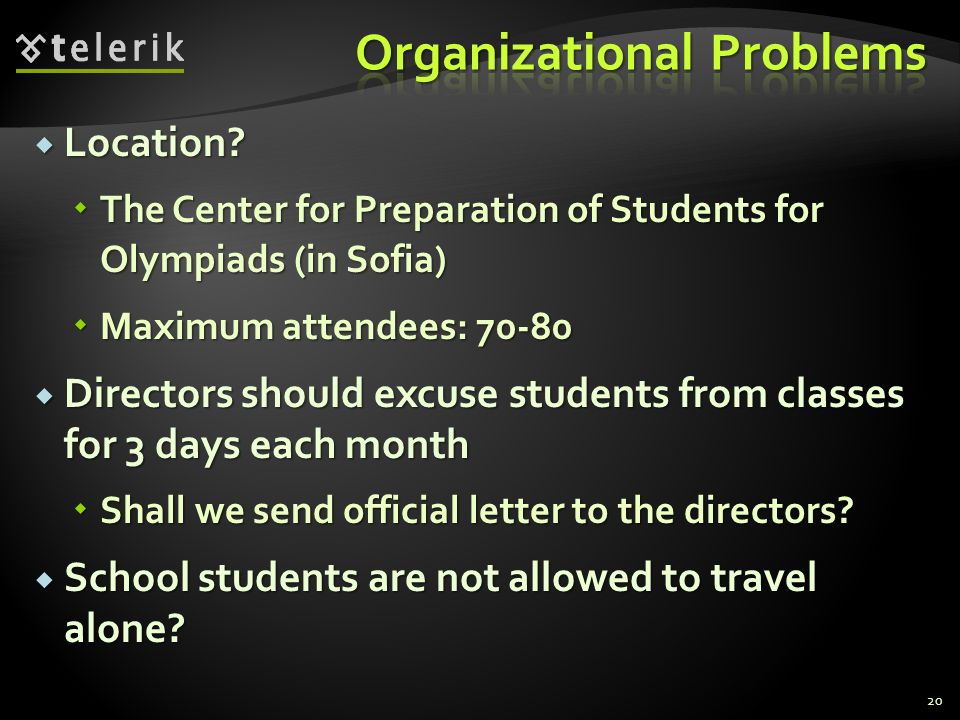 telerik

Organizational Problems

Location?

The Center for Preparation of Students for Olympiads (in Sofia)

Maximum attendees: 70-80

Directors should excuse students from classes for 3 days each month

Shall we send official letter to the directors?

School students are not allowed to travel alone?

20